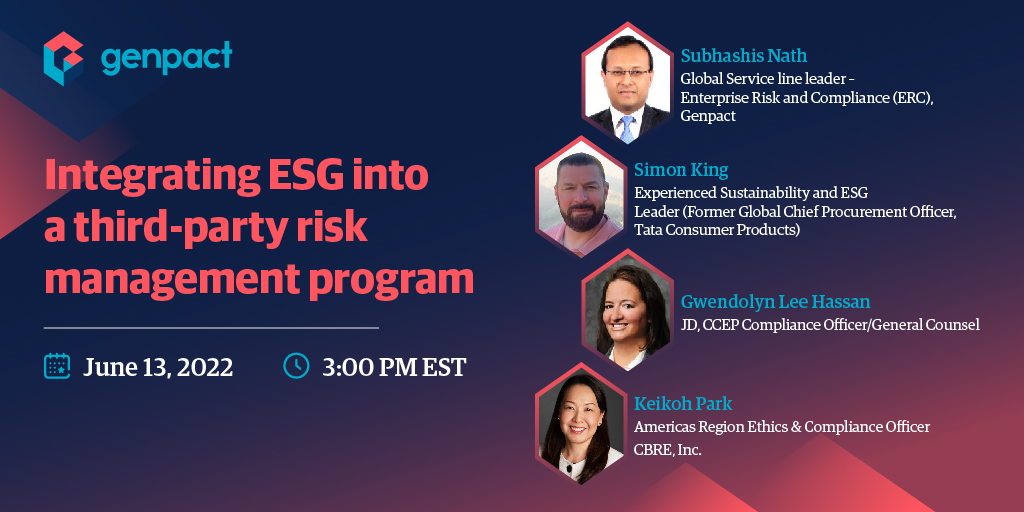 genpact

Integrating ESG into a third-party risk management program

June 13, 2022

3:00 PM EST

Subhashis Nath
Global Service line leader - Enterprise Risk and Compliance (ERC), Genpact

Simon King
Experienced Sustainability and ESG Leader (Former Global Chief Procurement Officer, Tata Consumer Products)

Gwendolyn Lee Hassan
JD, CCEP Compliance Officer/General Counsel

Keikoh Park
Americas Region Ethics & Compliance Officer
CBRE, Inc.